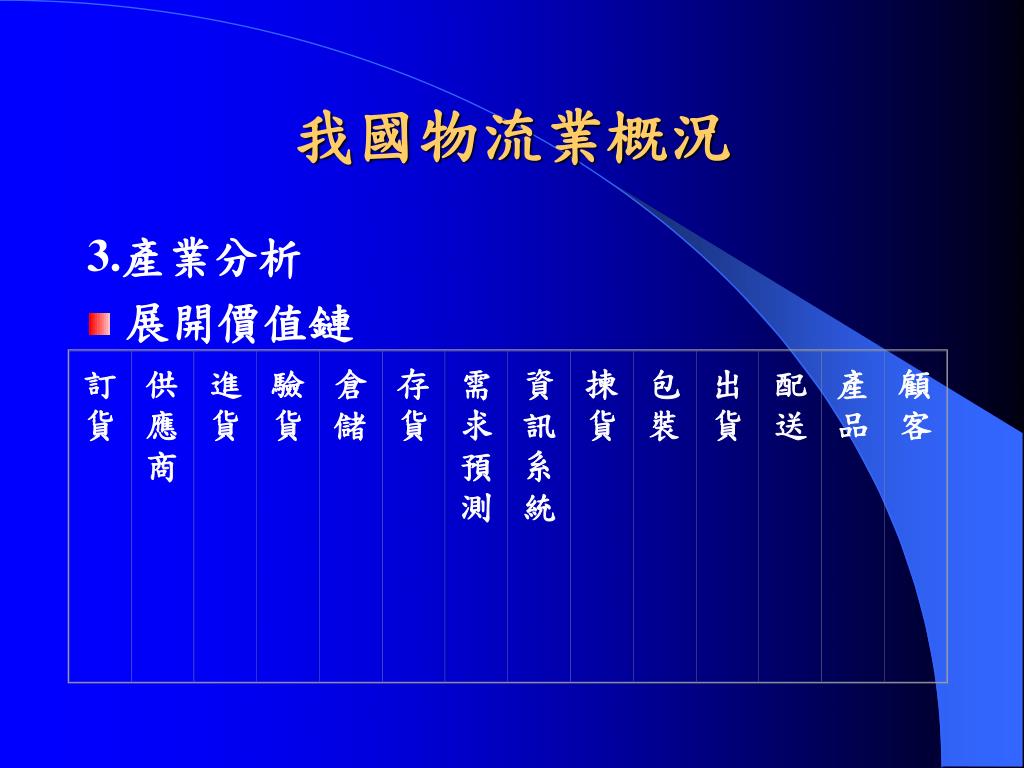 我國物流業概況

3.產業分析

展開價值鏈

| 訂貨 | 供應商 | 進貨 | 驗貨 | 倉儲 | 存貨 | 需求預測 | 資訊系統 | 揀貨 | 包裝 | 出貨 | 配送 | 產品 | 顧客 |
|---|---|---|---|---|---|---|---|---|---|---|---|---|---|